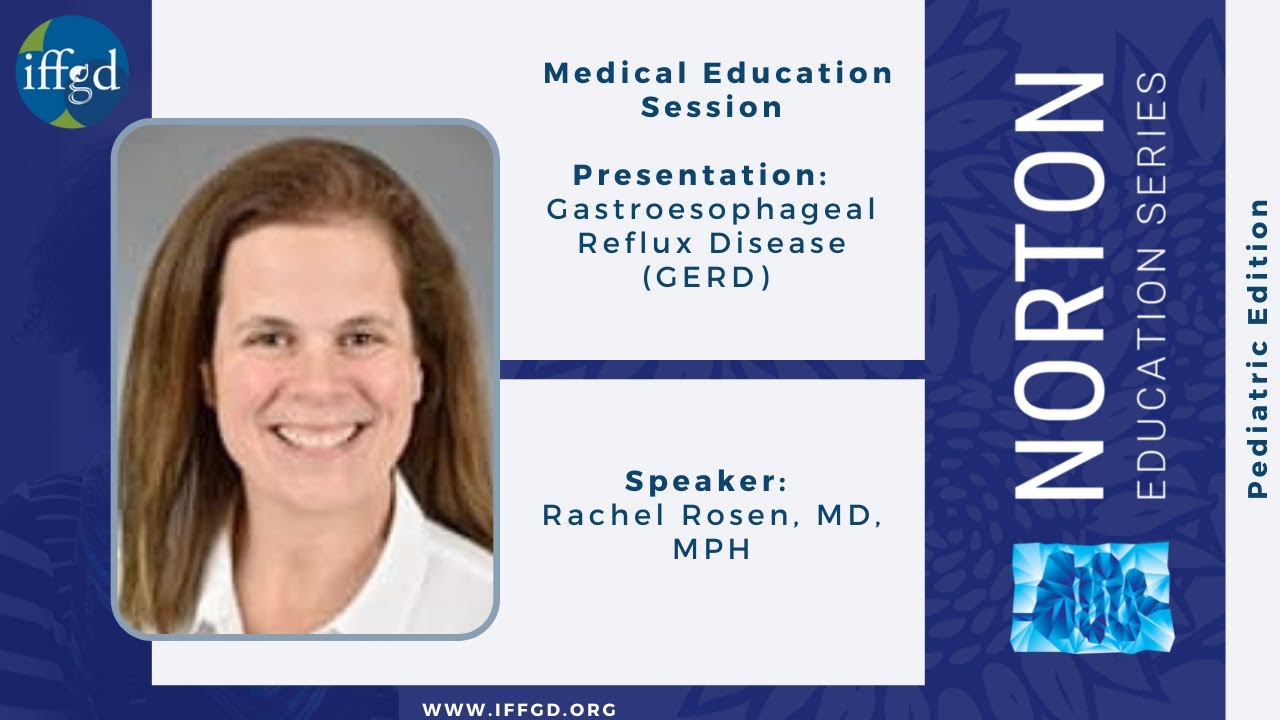 iffgd

Medical Education Session

Presentation: Gastroesophageal Reflux Disease (GERD)

Speaker: Rachel Rosen, MD, MPH

NORTON
EDUCATION SERIES

Pediatric Edition

WWW.IFFGD.ORG